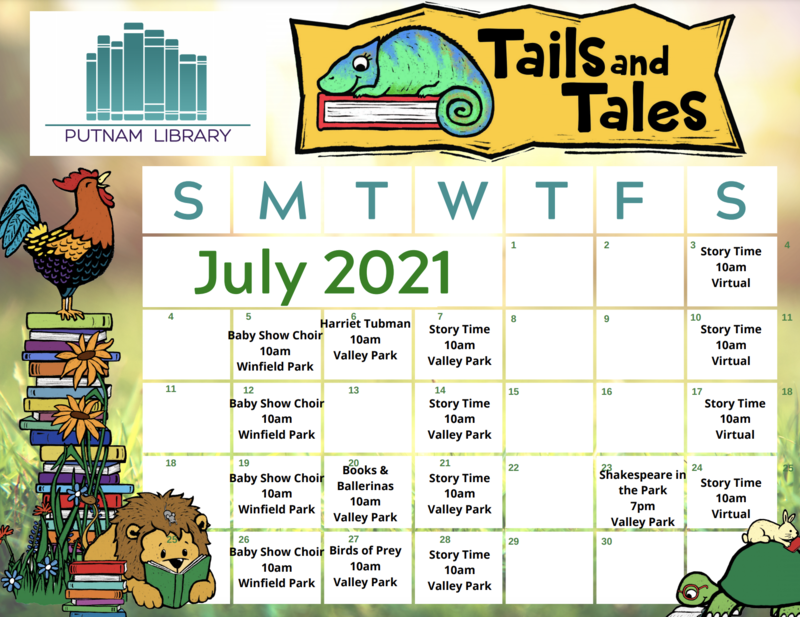 PUTNAM LIBRARY

Tails and Tales

| S | M | T | W | T | F | S |
|---|---|---|---|---|---|---|
| July 2021 | | | | 1 | 2 | 3 Story Time 10am Virtual |
| 4 | 5 Baby Show Choir 10am Winfield Park | 6 Harriet Tubman 10am Valley Park | 7 Story Time 10am Valley Park | 8 | 9 | 10 Story Time 10am Virtual |
| 11 | 12 Baby Show Choir 10am Winfield Park | 13 | 14 Story Time 10am Valley Park | 15 | 16 | 17 Story Time 10am Virtual |
| 18 | 19 Baby Show Choir 10am Winfield Park | 20 Books & Ballerinas 10am Valley Park | 21 Story Time 10am Valley Park | 22 | 23 Shakespeare in the Park 7pm Valley Park | 24 Story Time 10am Virtual |
| 25 | 26 Baby Show Choir 10am Winfield Park | 27 Birds of Prey 10am Valley Park | 28 Story Time 10am Valley Park | 29 | 30 | |

4 11 18 25